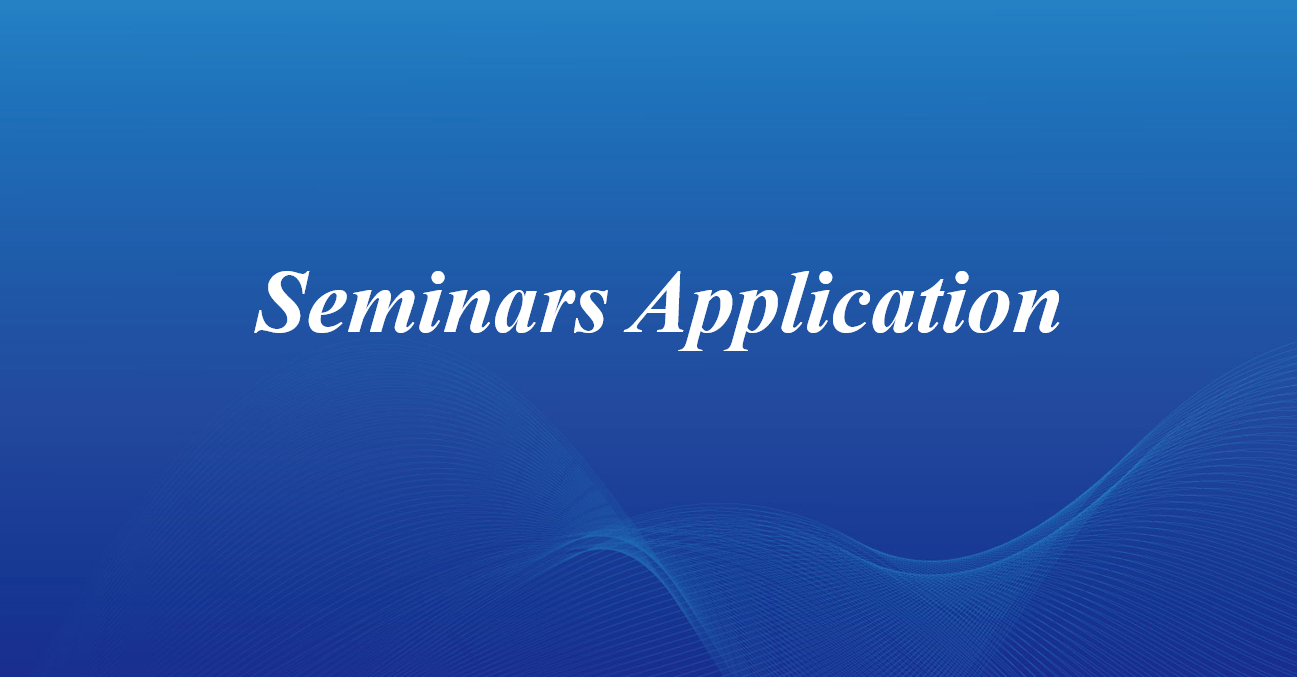 Seminars Application